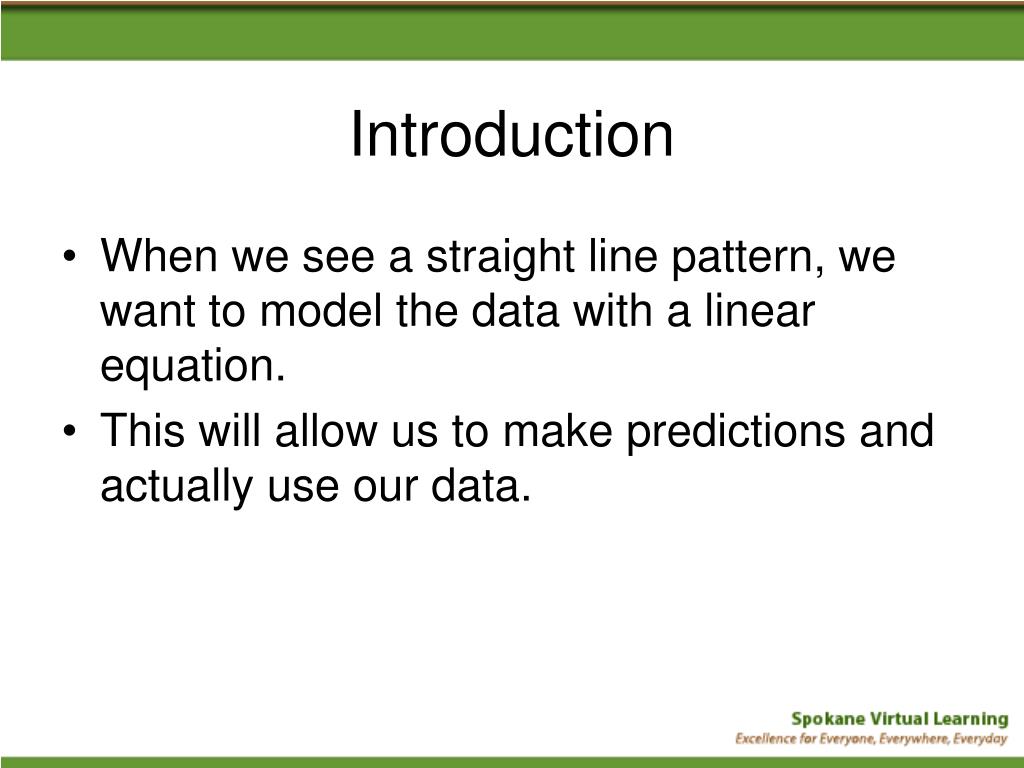 Introduction

• When we see a straight line pattern, we want to model the data with a linear equation.
• This will allow us to make predictions and actually use our data.

Spokane Virtual Learning
Excellence for Everyone, Everywhere, Everyday